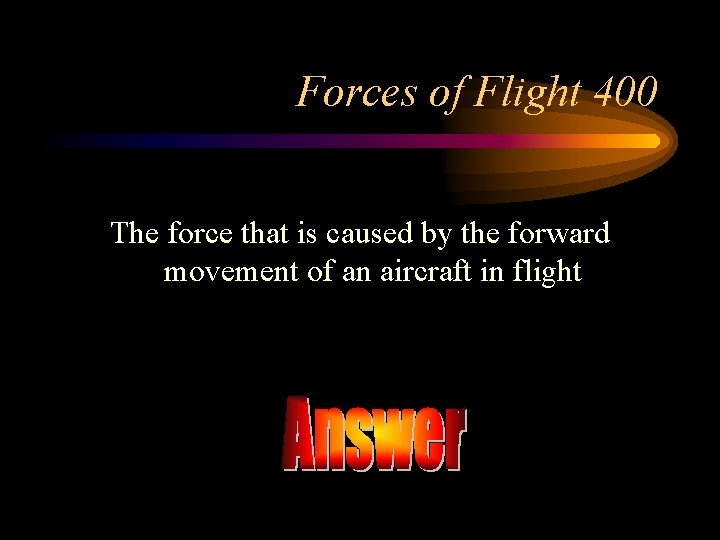 Forces of Flight 400

The force that is caused by the forward movement of an aircraft in flight

Answer